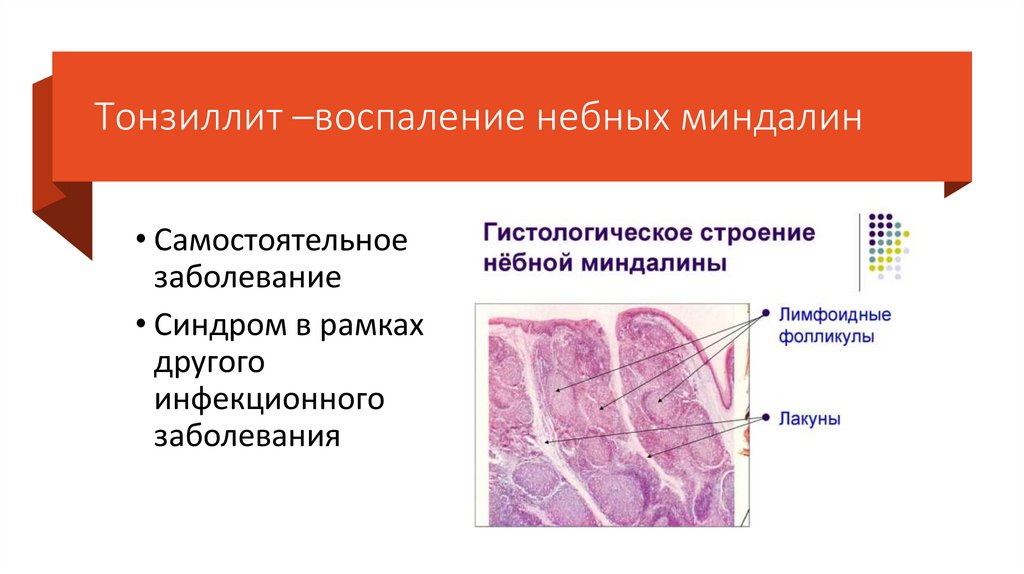 Тонзиллит –воспаление небных миндалин

• Самостоятельное заболевание
• Синдром в рамках другого инфекционного заболевания

Гистологическое строение нёбной миндалины

Лимфоидные фолликулы

Лакуны